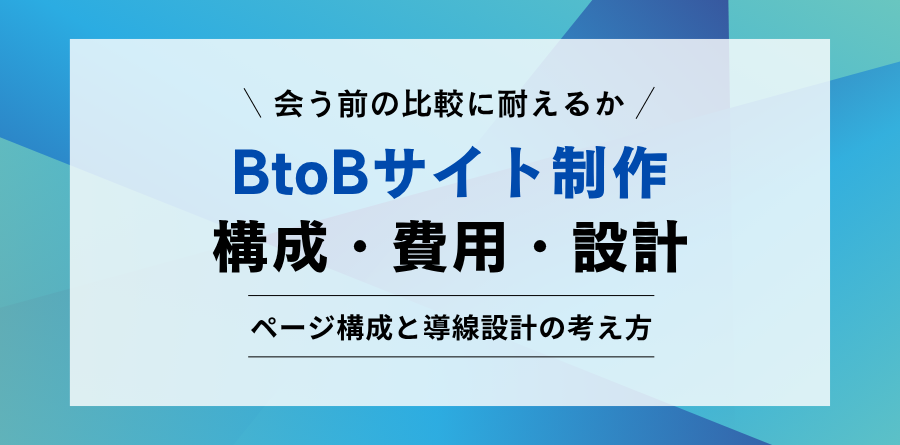 ＼ 会う前の比較に耐えるか ／

BtoBサイト制作

構成・費用・設計

ページ構成と導線設計の考え方